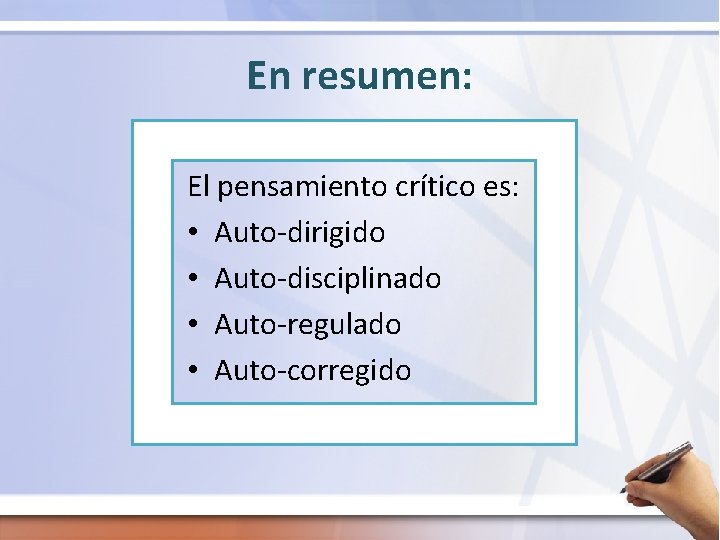 En resumen:

El pensamiento crítico es:
• Auto-dirigido
• Auto-disciplinado
• Auto-regulado
• Auto-corregido